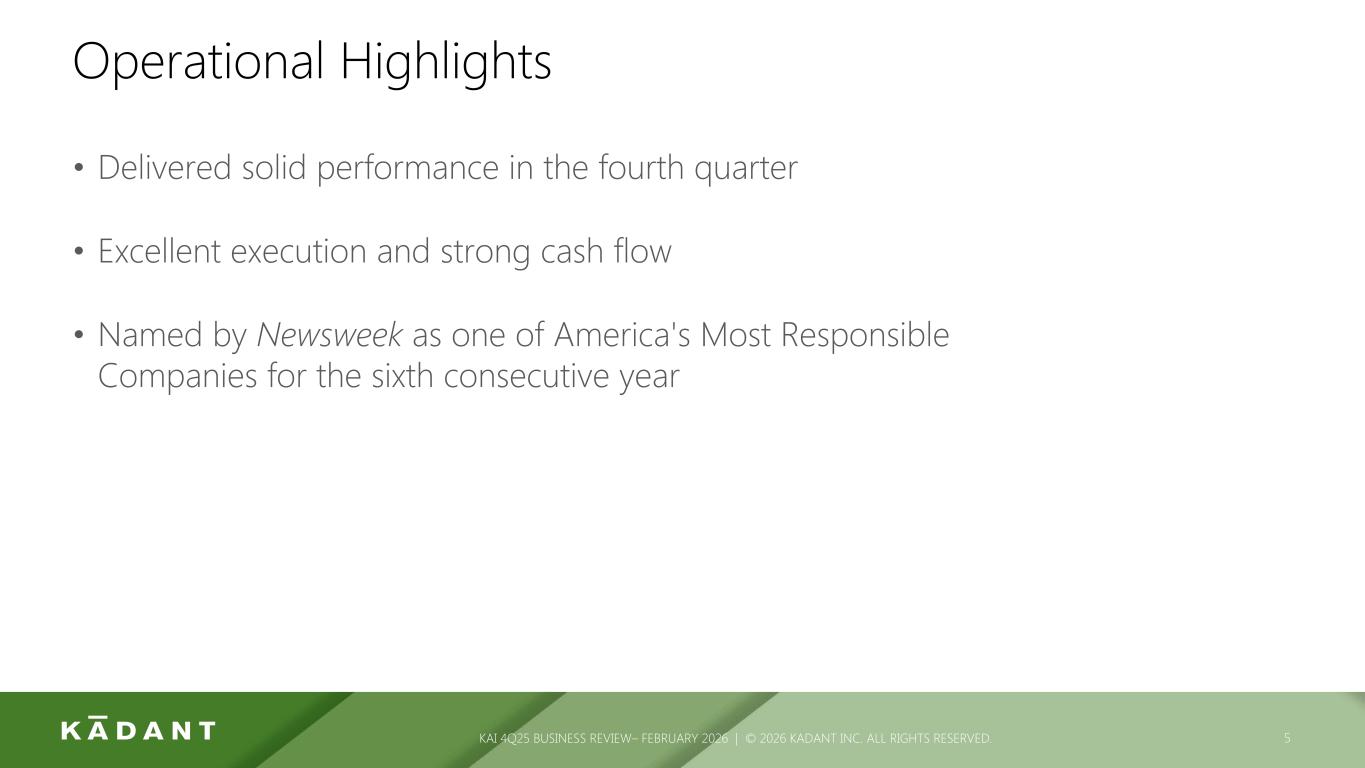 Operational Highlights

• Delivered solid performance in the fourth quarter

• Excellent execution and strong cash flow

• Named by Newsweek as one of America's Most Responsible Companies for the sixth consecutive year

KĀDANT

KAI 4Q25 BUSINESS REVIEW– FEBRUARY 2026 | © 2026 KADANT INC. ALL RIGHTS RESERVED.

5